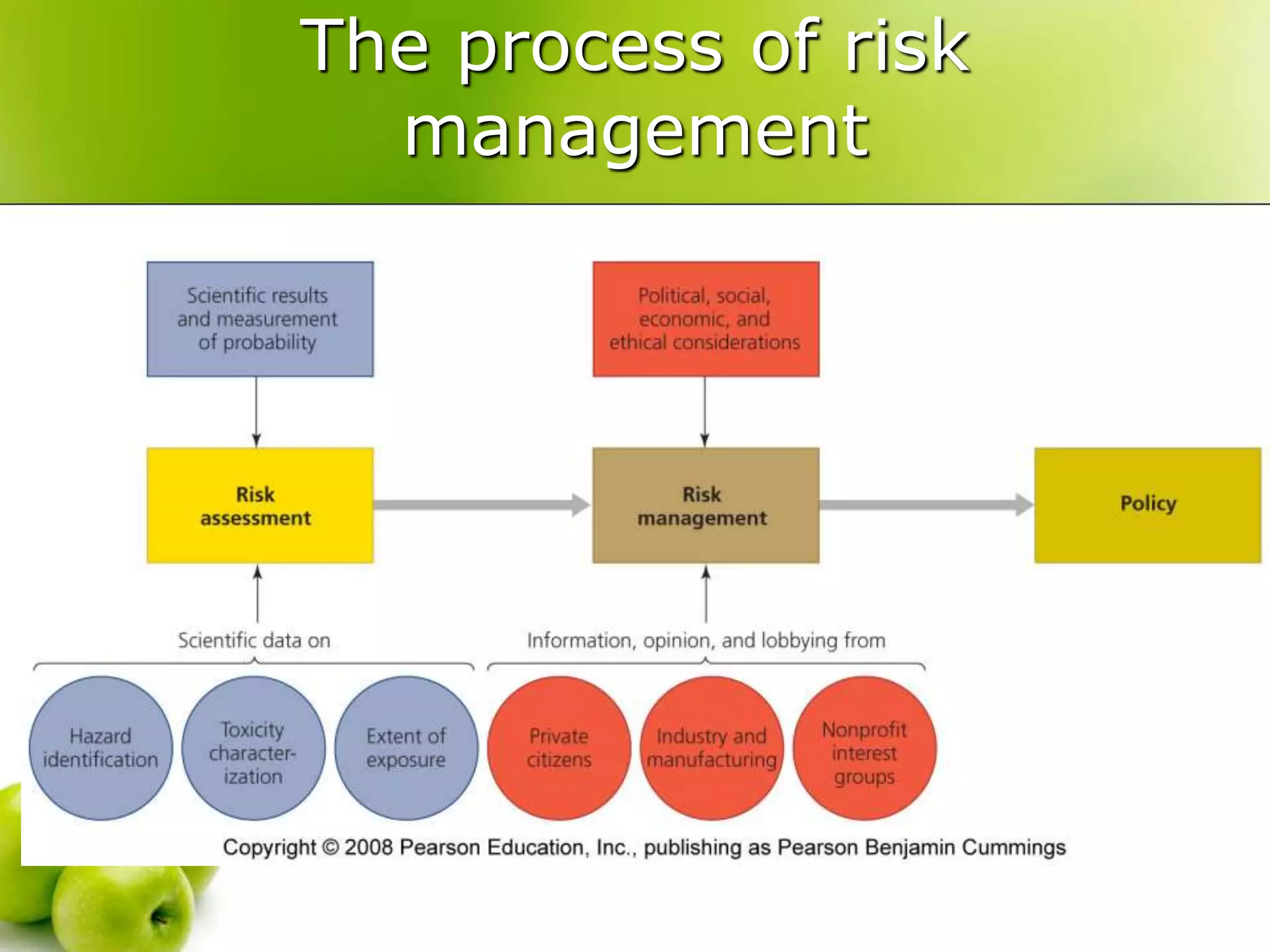 The process of risk management

Scientific results and measurement of probability

Political, social, economic, and ethical considerations

Risk assessment

Risk management

Policy

Scientific data on

Information, opinion, and lobbying from

Hazard identification

Toxicity characterization

Extent of exposure

Private citizens

Industry and manufacturing

Nonprofit interest groups

Copyright © 2008 Pearson Education, Inc., publishing as Pearson Benjamin Cummings